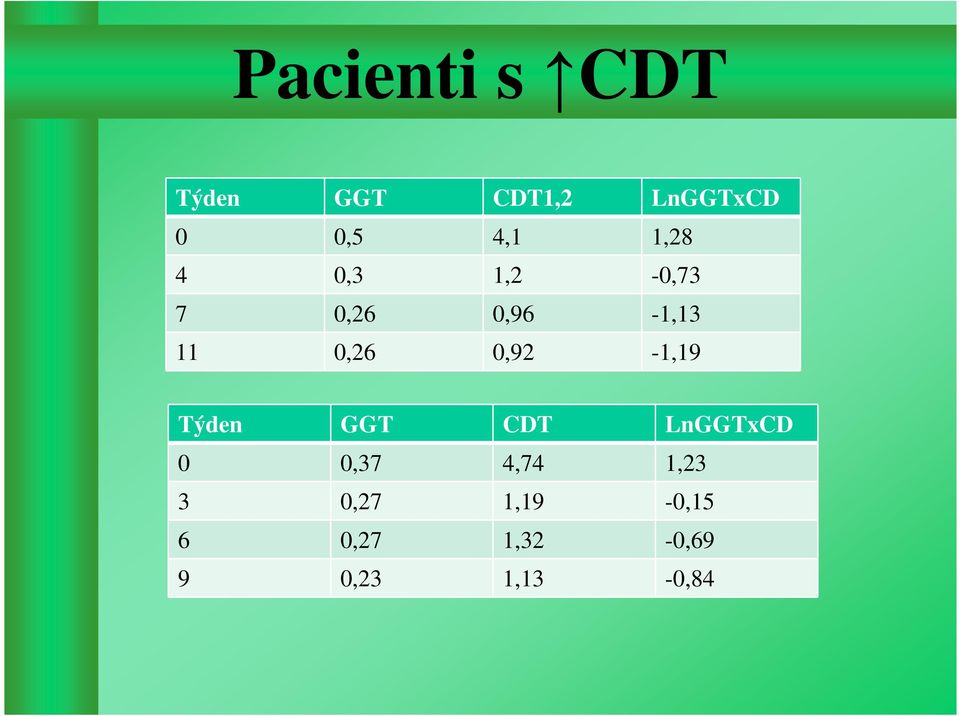 Pacienti s ↑CDT

| Týden | GGT | CDT1,2 | LnGGTxCD |
|---|---|---|---|
| 0 | 0,5 | 4,1 | 1,28 |
| 4 | 0,3 | 1,2 | -0,73 |
| 7 | 0,26 | 0,96 | -1,13 |
| 11 | 0,26 | 0,92 | -1,19 |

| Týden | GGT | CDT | LnGGTxCD |
|---|---|---|---|
| 0 | 0,37 | 4,74 | 1,23 |
| 3 | 0,27 | 1,19 | -0,15 |
| 6 | 0,27 | 1,32 | -0,69 |
| 9 | 0,23 | 1,13 | -0,84 |